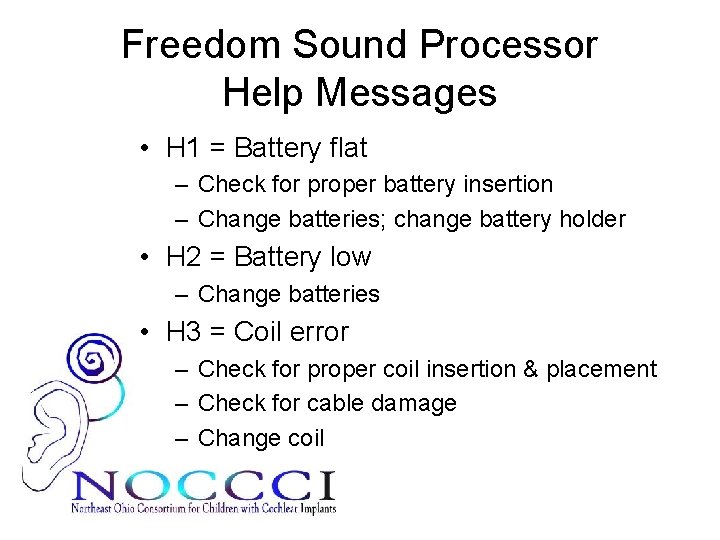 Freedom Sound Processor Help Messages

• H1 = Battery flat
– Check for proper battery insertion
– Change batteries; change battery holder
• H2 = Battery low
– Change batteries
• H3 = Coil error
– Check for proper coil insertion & placement
– Check for cable damage
– Change coil

NOCCCI
Northeast Ohio Consortium for Children with Cochlear Implants